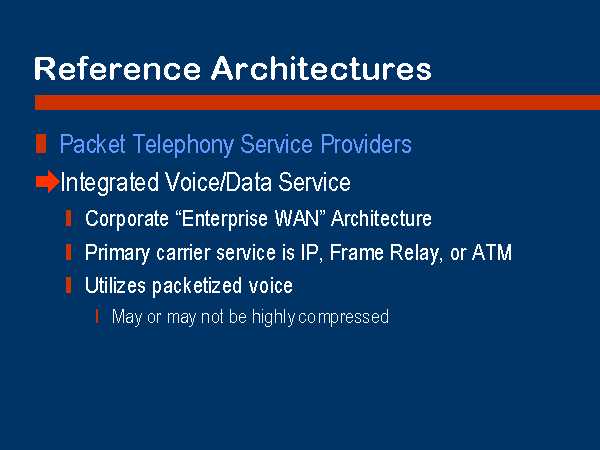 Reference Architectures

Packet Telephony Service Providers

Integrated Voice/Data Service

Corporate “Enterprise WAN” Architecture

Primary carrier service is IP, Frame Relay, or ATM

Utilizes packetized voice

May or may not be highly compressed